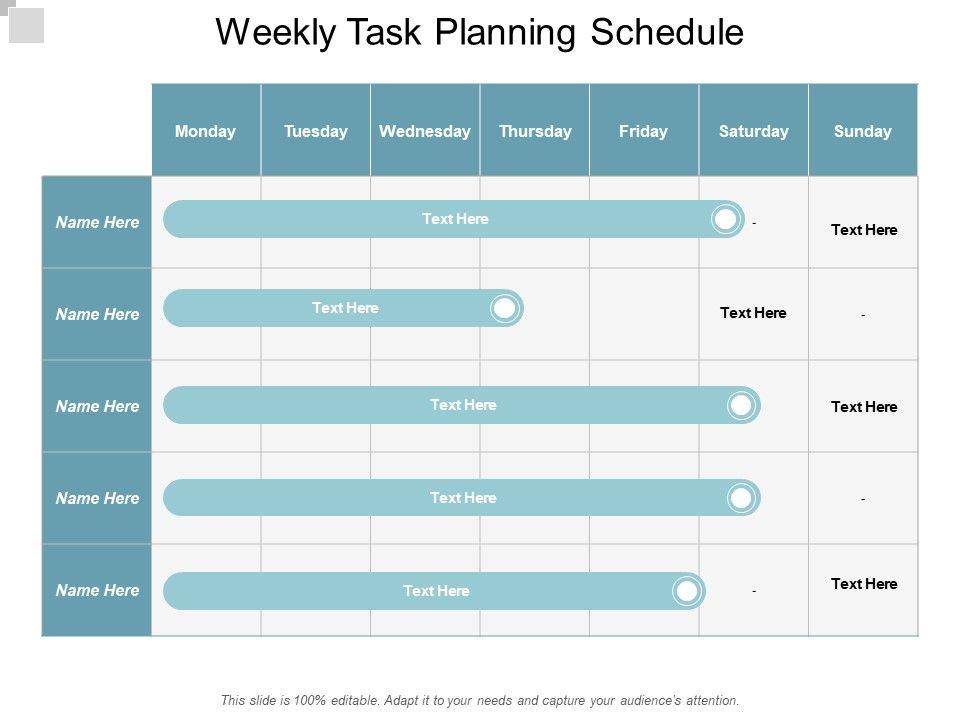 Weekly Task Planning Schedule

| | Monday | Tuesday | Wednesday | Thursday | Friday | Saturday | Sunday |
|---|---|---|---|---|---|---|---|
| Name Here | Text Here | | | | | - | Text Here |
| Name Here | Text Here | | | | | Text Here | - |
| Name Here | Text Here | | | | | | Text Here |
| Name Here | Text Here | | | | | | - |
| Name Here | Text Here | | | | | - | Text Here |

This slide is 100% editable. Adapt it to your needs and capture your audience's attention.